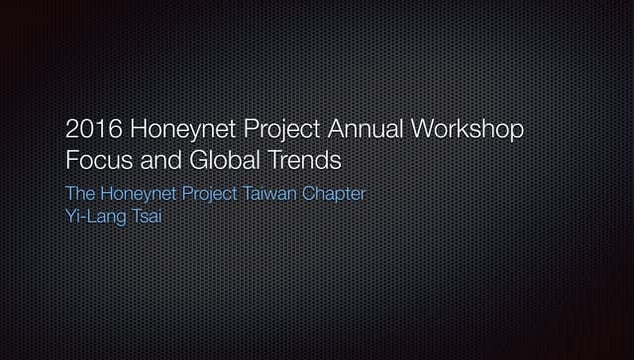 2016 Honeynet Project Annual Workshop
Focus and Global Trends

The Honeynet Project Taiwan Chapter
Yi-Lang Tsai